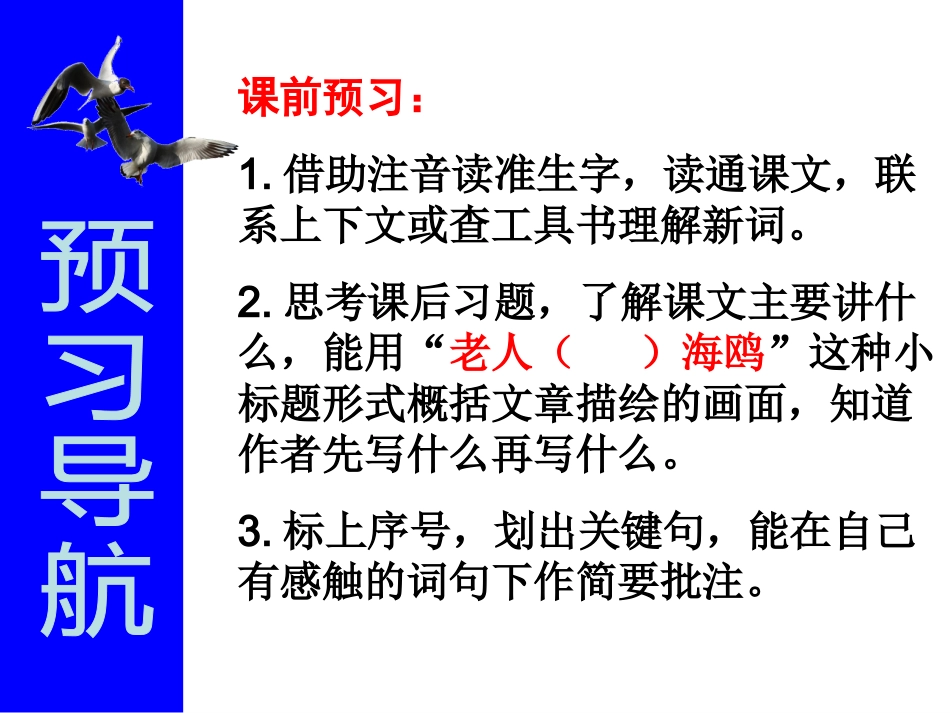 预习导航

课前预习：

1. 借助注音读准生字，读通课文，联系上下文或查工具书理解新词。

2. 思考课后习题，了解课文主要讲什么，能用“老人（　　）海鸥”这种小标题形式概括文章描绘的画面，知道作者先写什么再写什么。

3. 标上序号，划出关键句，能在自己有感触的词句下作简要批注。